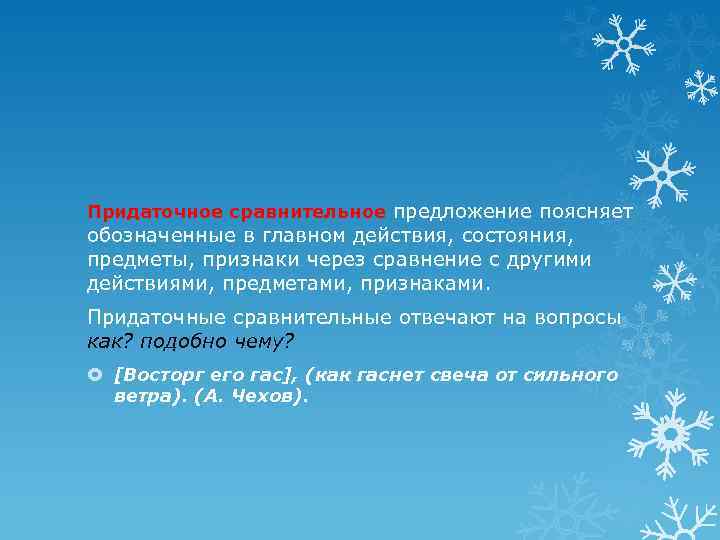 Придаточное сравнительное предложение поясняет обозначенные в главном действия, состояния, предметы, признаки через сравнение с другими действиями, предметами, признаками.

Придаточные сравнительные отвечают на вопросы как? подобно чему?

[Восторг его гас], (как гаснет свеча от сильного ветра). (А. Чехов).